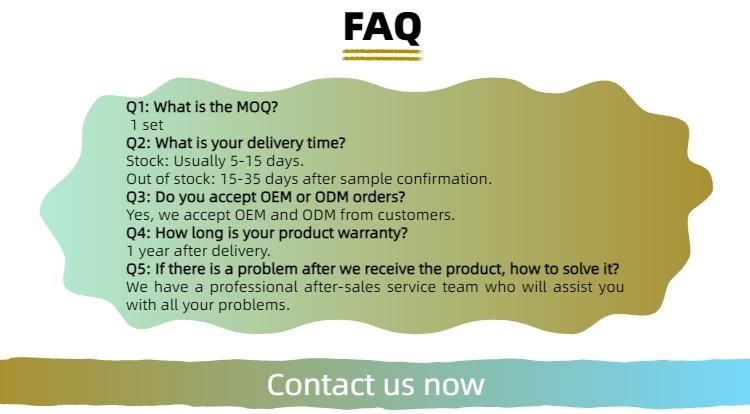 FAQ

Q1: What is the MOQ?
1 set
Q2: What is your delivery time?
Stock: Usually 5-15 days.
Out of stock: 15-35 days after sample confirmation.
Q3: Do you accept OEM or ODM orders?
Yes, we accept OEM and ODM from customers.
Q4: How long is your product warranty?
1 year after delivery.
Q5: If there is a problem after we receive the product, how to solve it?
We have a professional after-sales service team who will assist you with all your problems.

Contact us now